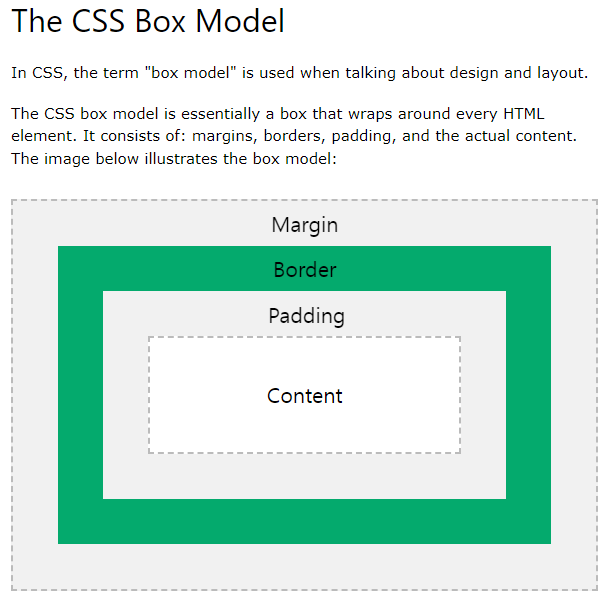 The CSS Box Model

In CSS, the term "box model" is used when talking about design and layout.

The CSS box model is essentially a box that wraps around every HTML element. It consists of: margins, borders, padding, and the actual content. The image below illustrates the box model:

Margin

Border

Padding

Content